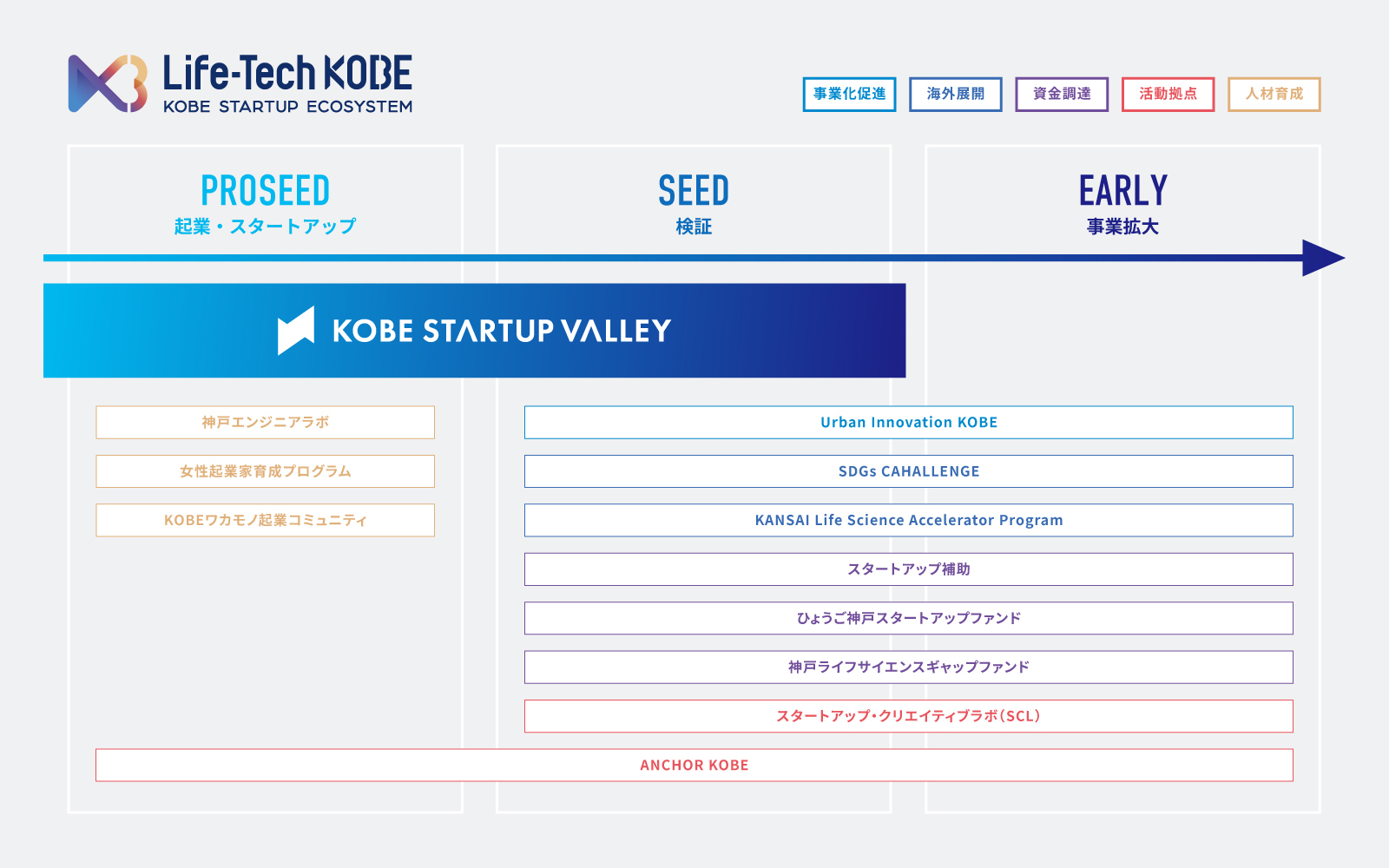 Life-Tech KOBE
KOBE STARTUP ECOSYSTEM

事業化促進 海外展開 資金調達 活動拠点 人材育成

PROSEED
起業・スタートアップ

SEED
検証

EARLY
事業拡大

KOBE STARTUP VALLEY

神戸エンジニアラボ

女性起業家育成プログラム

KOBEワカモノ起業コミュニティ

Urban Innovation KOBE

SDGs CAHALLENGE

KANSAI Life Science Accelerator Program

スタートアップ補助

ひょうご神戸スタートアップファンド

神戸ライフサイエンスギャップファンド

スタートアップ・クリエイティブラボ(SCL)

ANCHOR KOBE